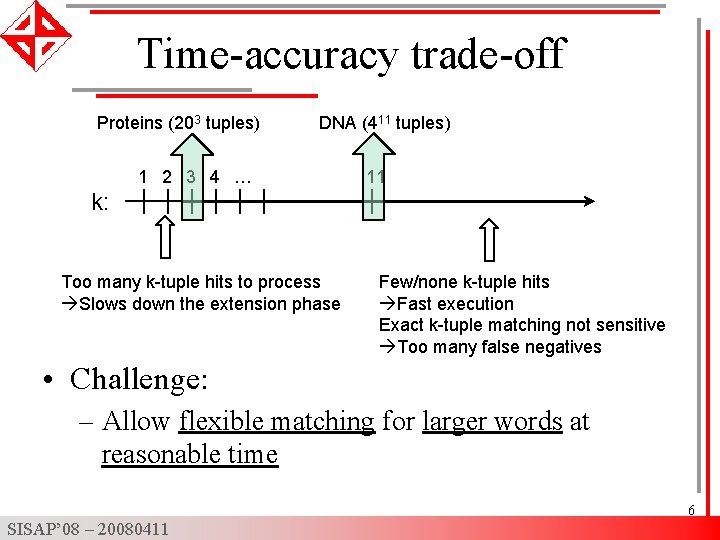 Time-accuracy trade-off

Proteins ($20^3$ tuples)

DNA ($4^{11}$ tuples)

1 2 3 4 …

11

k:

Too many k-tuple hits to process
→Slows down the extension phase

Few/none k-tuple hits
→Fast execution
Exact k-tuple matching not sensitive
→Too many false negatives

• Challenge:
– Allow flexible matching for larger words at reasonable time

6

SISAP'08 – 20080411